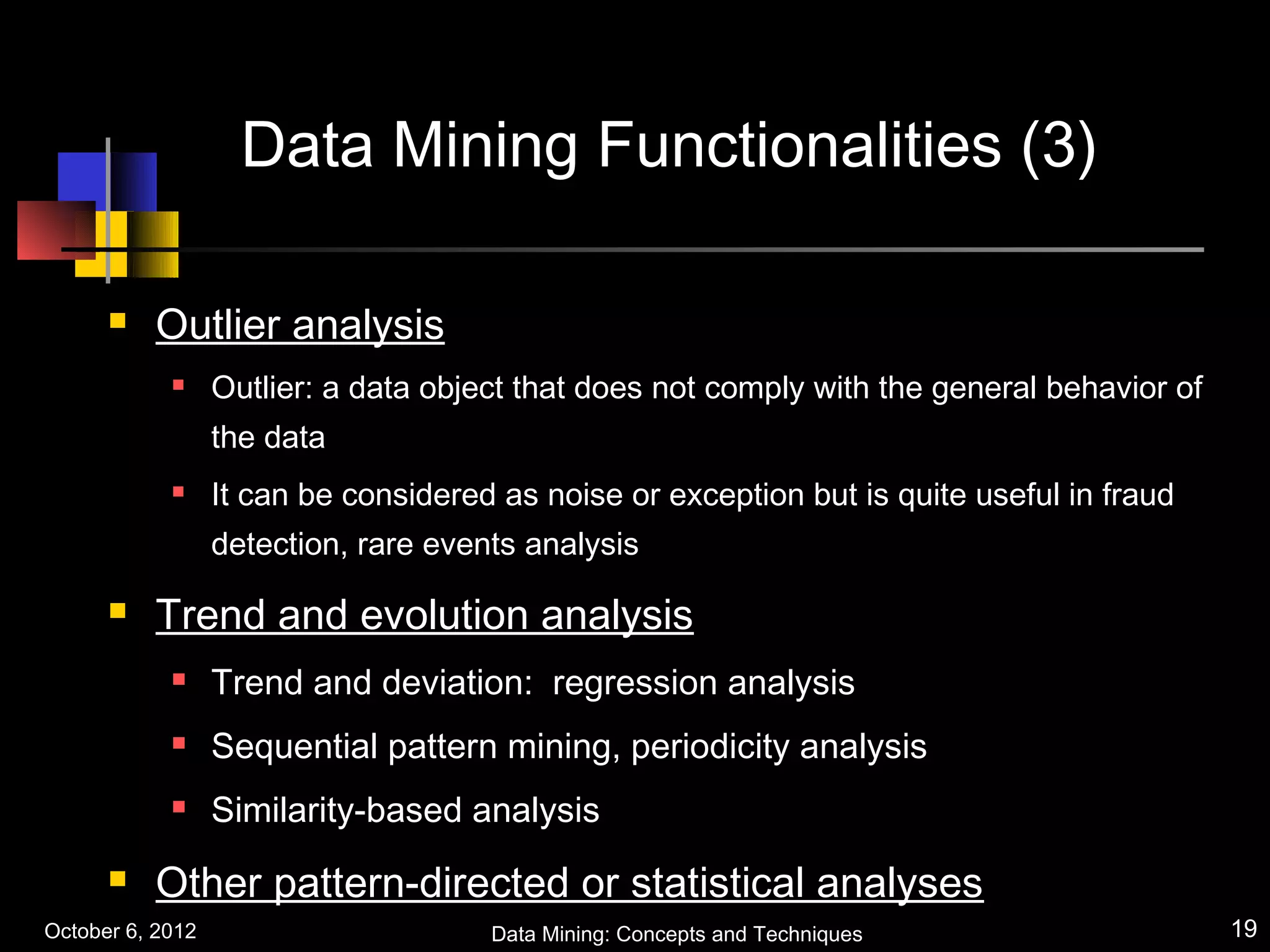 Data Mining Functionalities (3)

- Outlier analysis
  - Outlier: a data object that does not comply with the general behavior of the data
  - It can be considered as noise or exception but is quite useful in fraud detection, rare events analysis
- Trend and evolution analysis
  - Trend and deviation: regression analysis
  - Sequential pattern mining, periodicity analysis
  - Similarity-based analysis
- Other pattern-directed or statistical analyses

October 6, 2012

Data Mining: Concepts and Techniques

19